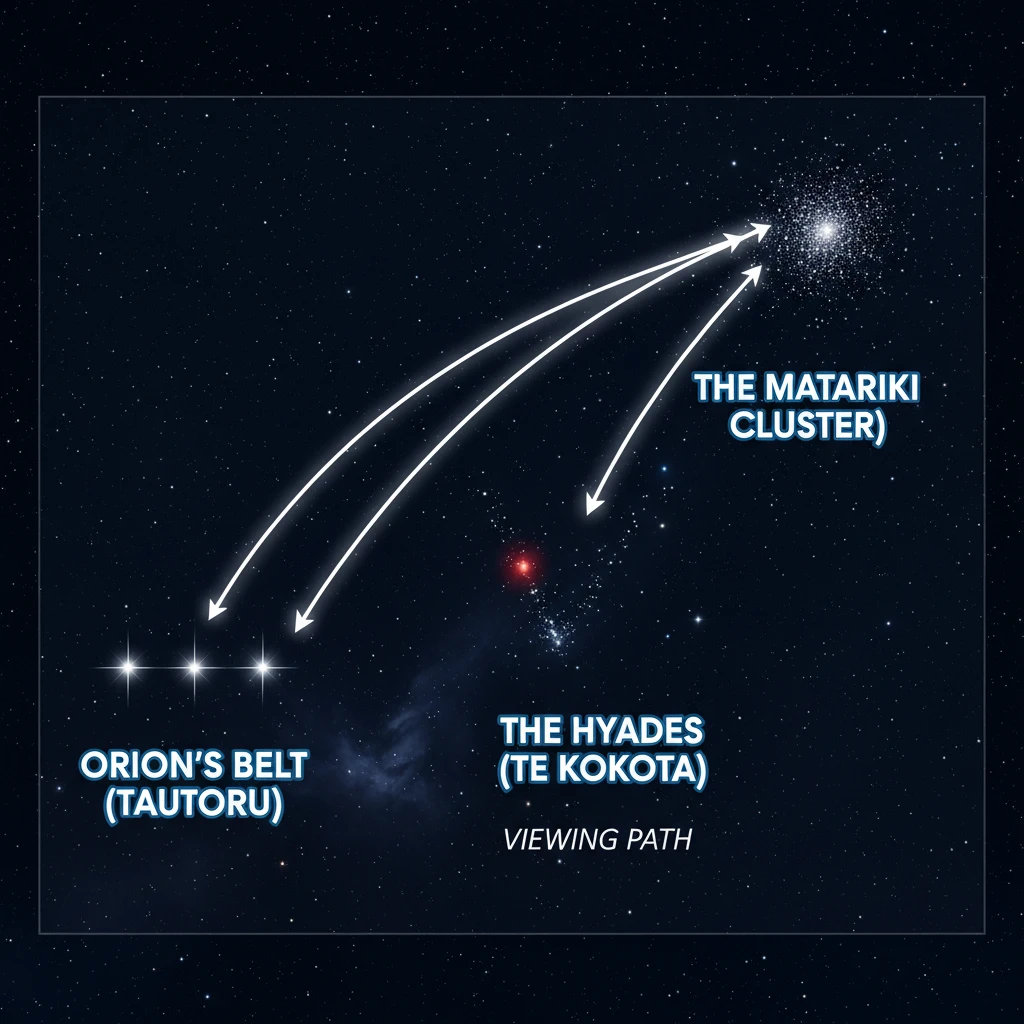 THE MATARIKI CLUSTER)

ORION'S BELT (TAUTORU)

THE HYADES (TE KOKOTA)

VIEWING PATH